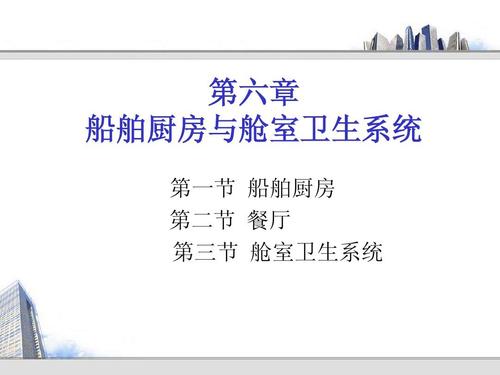 第六章
船舶厨房与舱室卫生系统

第一节 船舶厨房
第二节 餐厅
第三节 舱室卫生系统